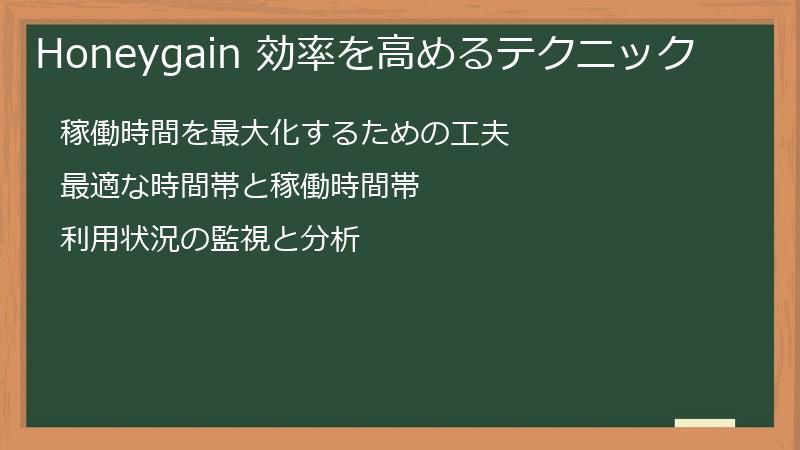 Honeygain 効率を高めるテクニック

稼働時間を最大化するための工夫

最適な時間帯と稼働時間帯

利用状況の監視と分析